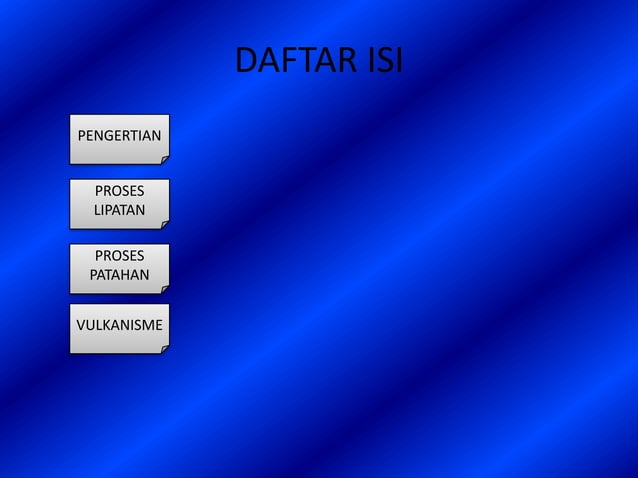 DAFTAR ISI

PENGERTIAN

PROSES LIPATAN

PROSES PATAHAN

VULKANISME